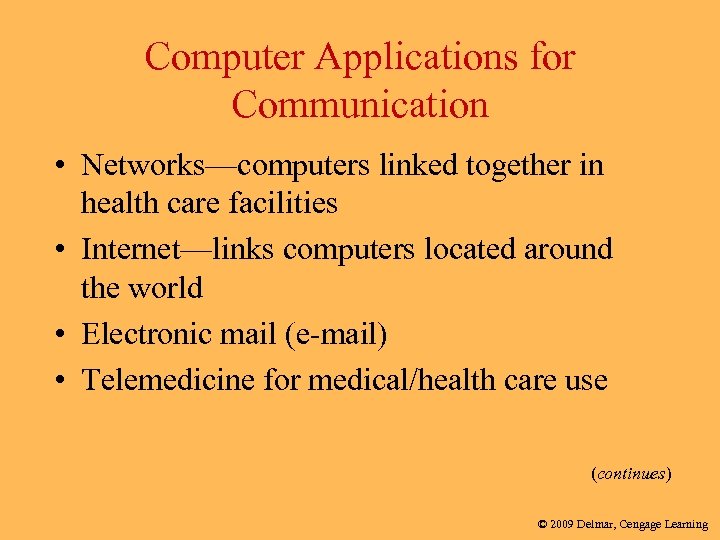 Computer Applications for Communication

• Networks—computers linked together in health care facilities
• Internet—links computers located around the world
• Electronic mail (e-mail)
• Telemedicine for medical/health care use

(continues)

© 2009 Delmar, Cengage Learning